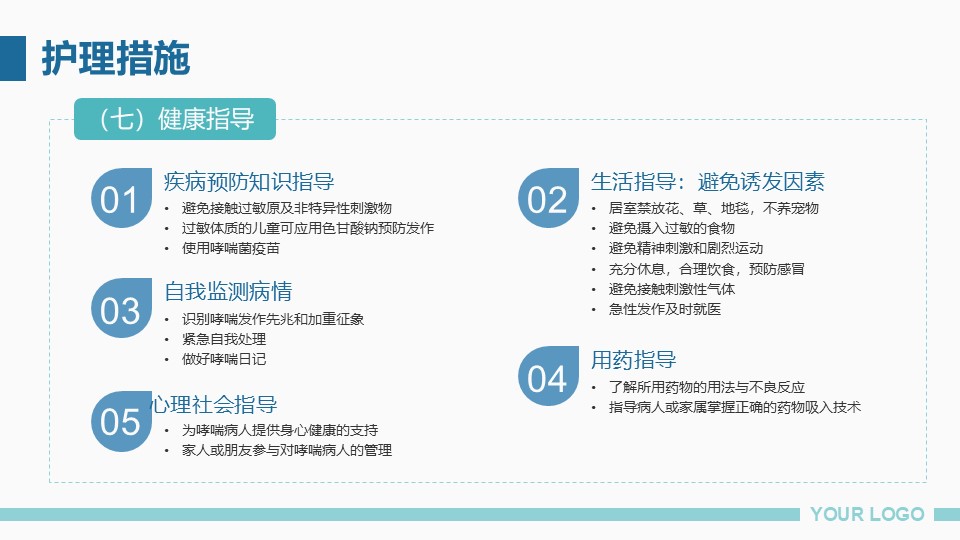 护理措施

（七）健康指导

01
疾病预防知识指导
• 避免接触过敏原及非特异性刺激物
• 过敏体质的儿童可应用色甘酸钠预防发作
• 使用哮喘菌疫苗

03
自我监测病情
• 识别哮喘发作先兆和加重征象
• 紧急自我处理
• 做好哮喘日记

05
心理社会指导
• 为哮喘病人提供身心健康的支持
• 家人或朋友参与对哮喘病人的管理

02
生活指导：避免诱发因素
• 居室禁放花、草、地毯，不养宠物
• 避免摄入过敏的食物
• 避免精神刺激和剧烈运动
• 充分休息，合理饮食，预防感冒
• 避免接触刺激性气体
• 急性发作及时就医

04
用药指导
• 了解所用药物的用法与不良反应
• 指导病人或家属掌握正确的药物吸入技术

YOUR LOGO